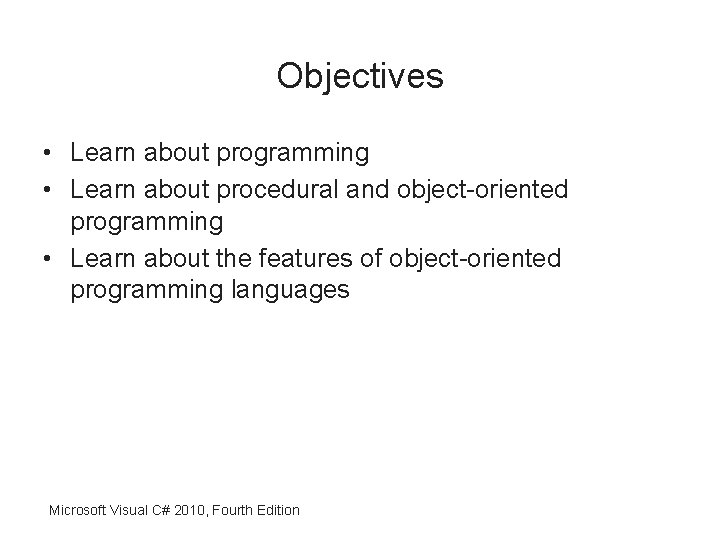 Objectives

• Learn about programming
• Learn about procedural and object-oriented programming
• Learn about the features of object-oriented programming languages

Microsoft Visual C# 2010, Fourth Edition